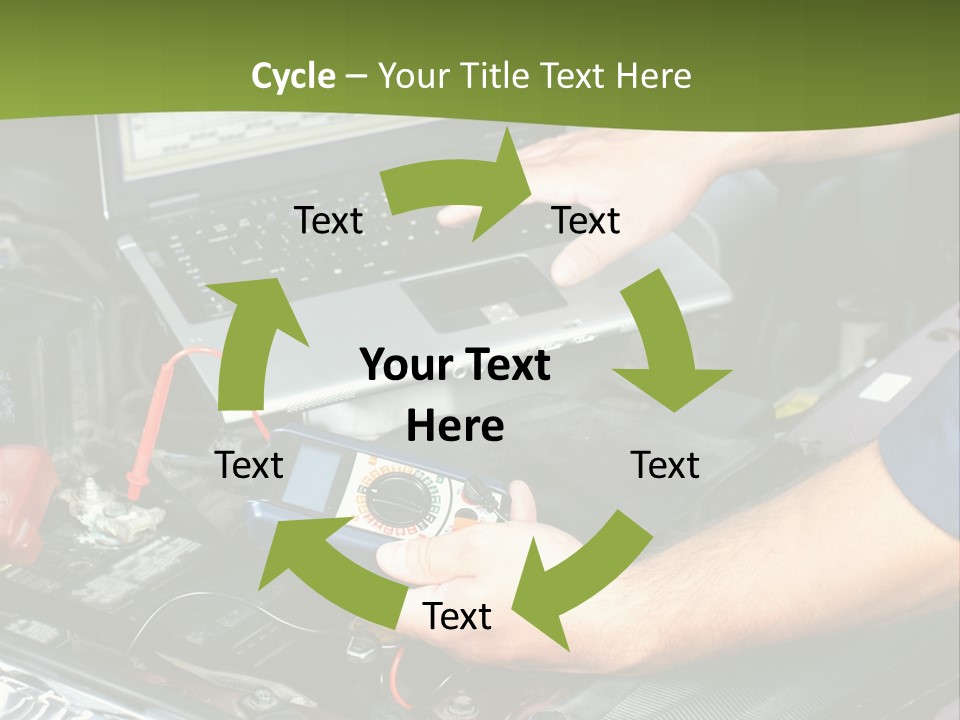 Cycle – Your Title Text Here

Text

Text

Your Text Here

Text

Text

Text